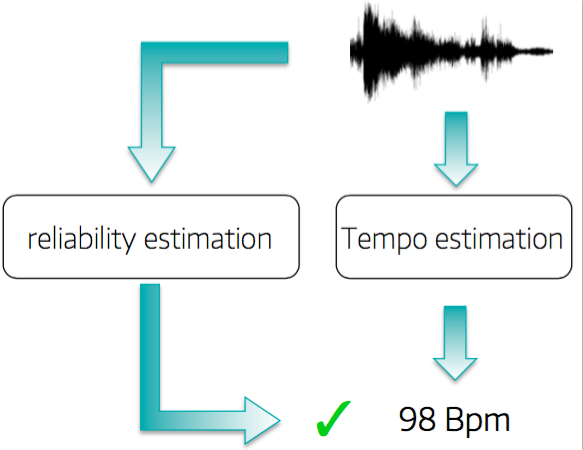 reliability estimation

Tempo estimation

✓ 98 Bpm